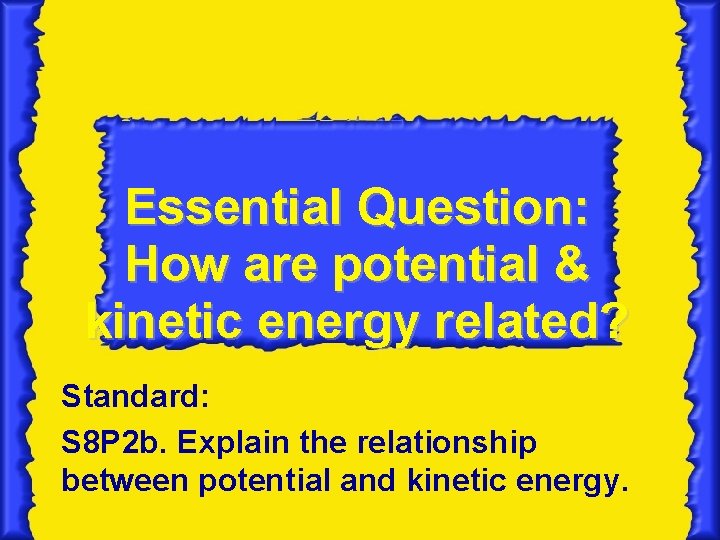 Essential Question: How are potential & kinetic energy related?

Standard:

S8P2b. Explain the relationship between potential and kinetic energy.